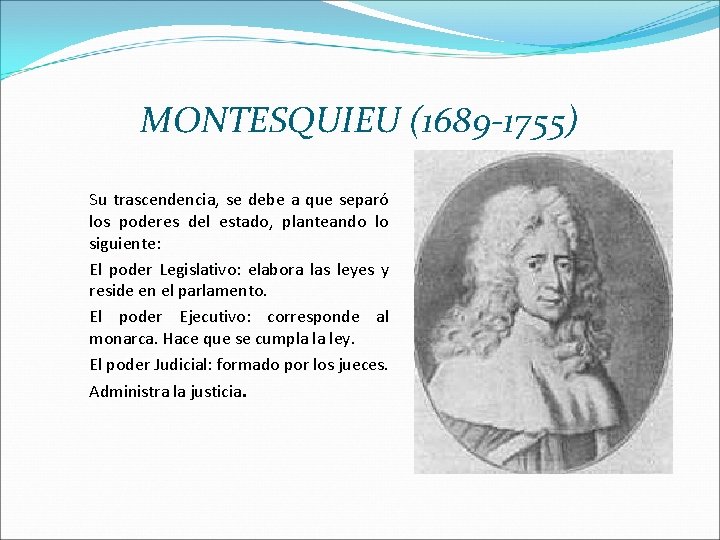 MONTESQUIEU (1689-1755)

Su trascendencia, se debe a que separó los poderes del estado, planteando lo siguiente:

El poder Legislativo: elabora las leyes y reside en el parlamento.

El poder Ejecutivo: corresponde al monarca. Hace que se cumpla la ley.

El poder Judicial: formado por los jueces.

Administra la justicia.